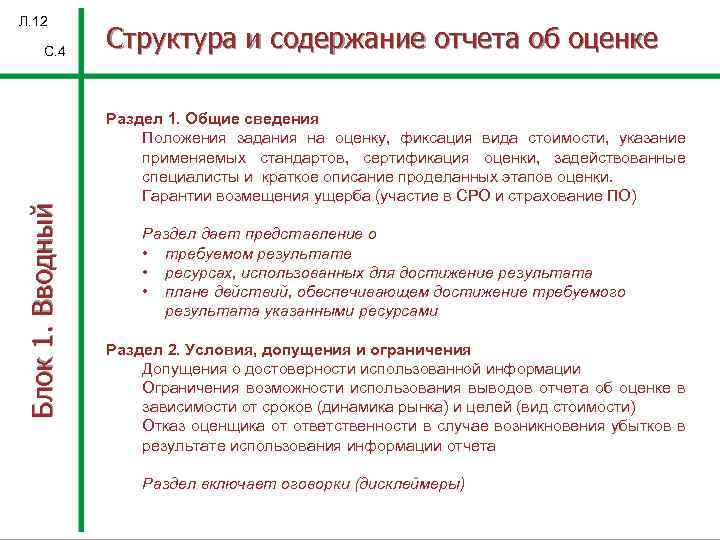 Л.12

С.4

Структура и содержание отчета об оценке

Блок 1. Вводный

Раздел 1. Общие сведения
Положения задания на оценку, фиксация вида стоимости, указание применяемых стандартов, сертификация оценки, задействованные специалисты и краткое описание проделанных этапов оценки.
Гарантии возмещения ущерба (участие в СРО и страхование ПО)

Раздел дает представление о
• требуемом результате
• ресурсах, использованных для достижение результата
• плане действий, обеспечивающем достижение требуемого результата указанными ресурсами

Раздел 2. Условия, допущения и ограничения
Допущения о достоверности использованной информации
Ограничения возможности использования выводов отчета об оценке в зависимости от сроков (динамика рынка) и целей (вид стоимости)
Отказ оценщика от ответственности в случае возникновения убытков в результате использования информации отчета

Раздел включает оговорки (дисклеймеры)